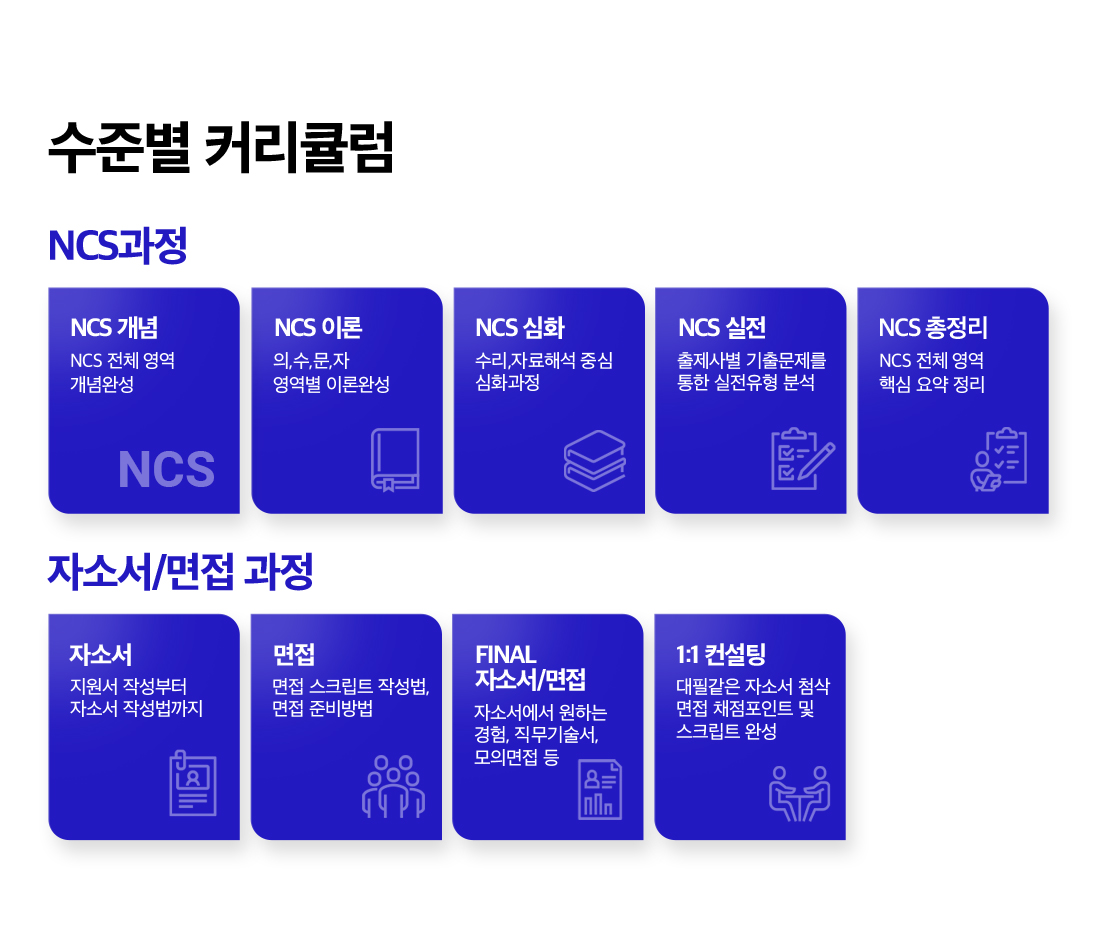 수준별 커리큘럼

NCS과정

NCS 개념
NCS 전체 영역 개념완성
NCS

NCS 이론
의,수,문,자 영역별 이론완성

NCS 심화
수리,자료해석 중심 심화과정

NCS 실전
출제사별 기출문제를 통한 실전유형 분석

NCS 총정리
NCS 전체 영역 핵심 요약 정리

자소서/면접 과정

자소서
지원서 작성부터 자소서 작성법까지

면접
면접 스크립트 작성법, 면접 준비방법

FINAL 자소서/면접
자소서에서 원하는 경험, 직무기술서, 모의면접 등

1:1 컨설팅
대필같은 자소서 첨삭 면접 채점포인트 및 스크립트 완성